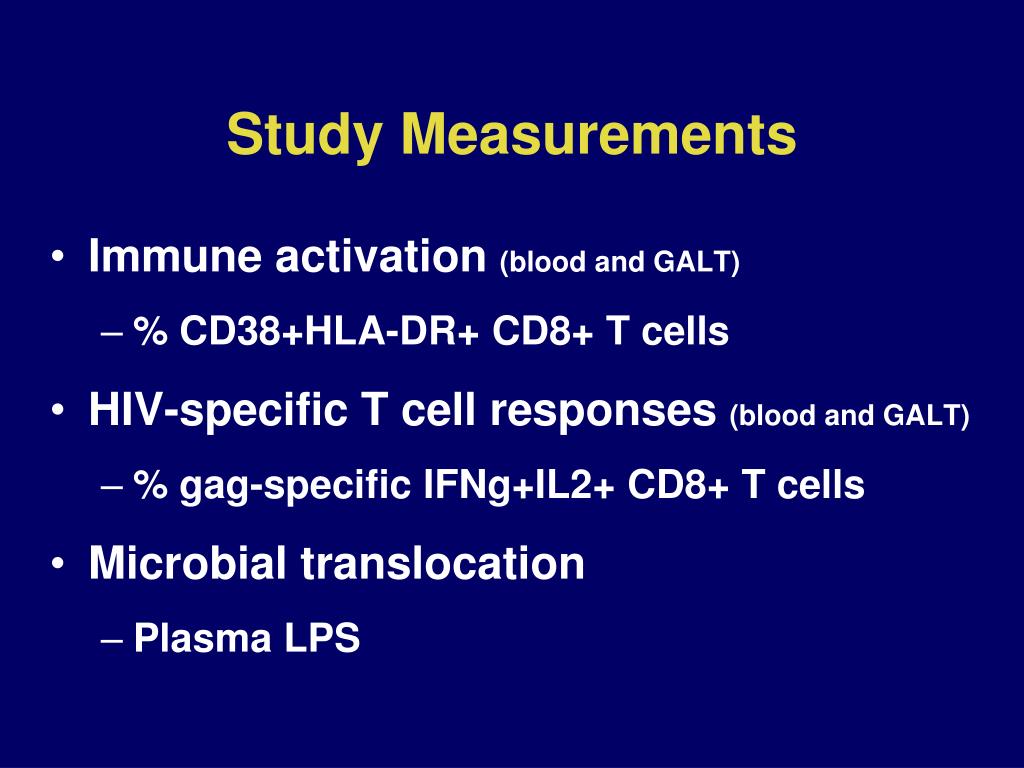 Study Measurements

• Immune activation (blood and GALT)

– % CD38+HLA-DR+ CD8+ T cells

• HIV-specific T cell responses (blood and GALT)

– % gag-specific IFNg+IL2+ CD8+ T cells

• Microbial translocation

– Plasma LPS